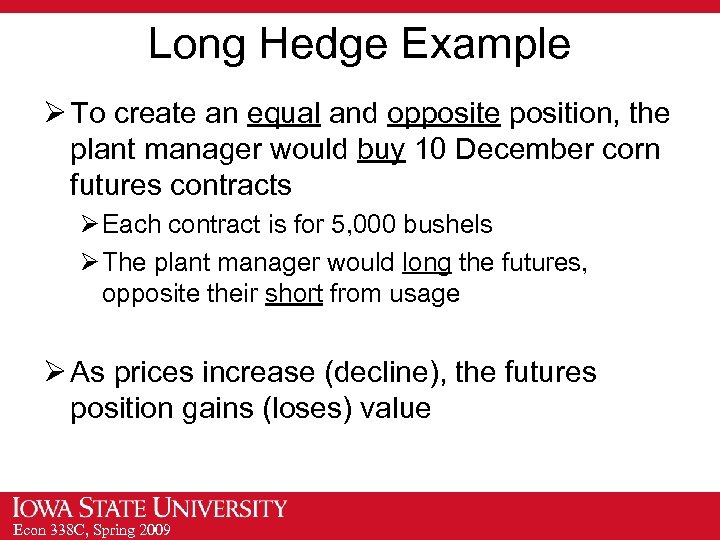 Long Hedge Example

➢ To create an equal and opposite position, the plant manager would buy 10 December corn futures contracts

➢ Each contract is for 5,000 bushels

➢ The plant manager would long the futures, opposite their short from usage

➢ As prices increase (decline), the futures position gains (loses) value

IOWA STATE UNIVERSITY
Econ 338C, Spring 2009